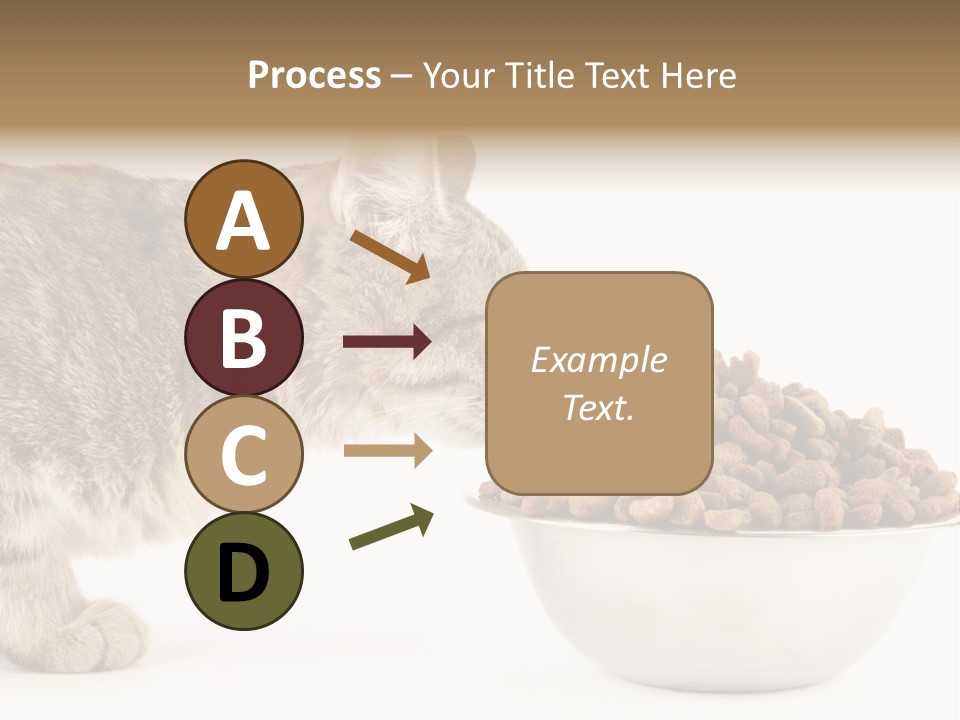 Process – Your Title Text Here

A

B

C

D

Example Text.